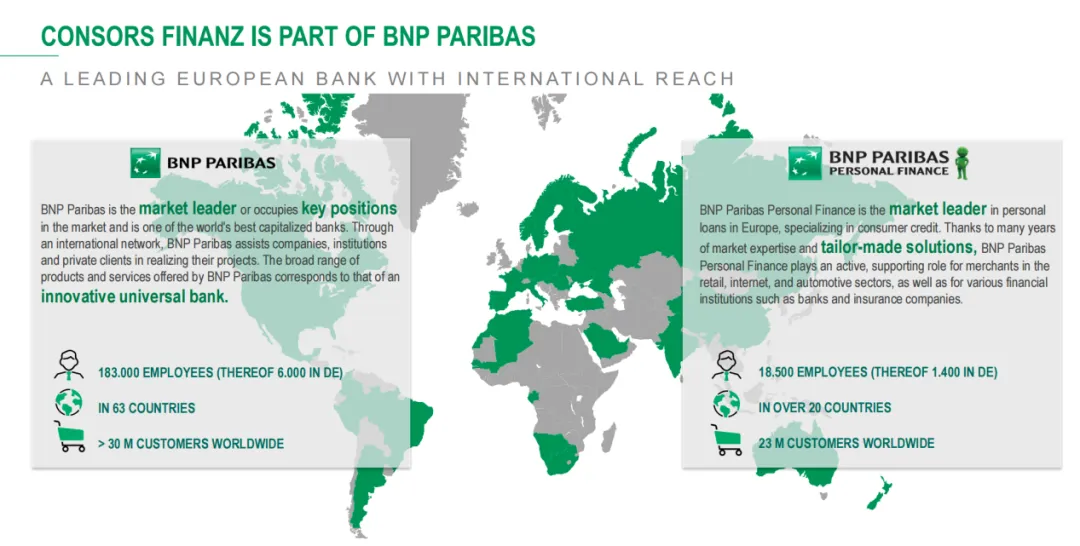 CONSORS FINANZ IS PART OF BNP PARIBAS

A LEADING EUROPEAN BANK WITH INTERNATIONAL REACH

BNP PARIBAS

BNP Paribas is the market leader or occupies key positions in the market and is one of the world's best capitalized banks. Through an international network, BNP Paribas assists companies, institutions and private clients in realizing their projects. The broad range of products and services offered by BNP Paribas corresponds to that of an innovative universal bank.

183.000 EMPLOYEES (THEREOF 6.000 IN DE)

IN 63 COUNTRIES

> 30 M CUSTOMERS WORLDWIDE

BNP PARIBAS PERSONAL FINANCE

BNP Paribas Personal Finance is the market leader in personal loans in Europe, specializing in consumer credit. Thanks to many years of market expertise and tailor-made solutions, BNP Paribas Personal Finance plays an active, supporting role for merchants in the retail, internet, and automotive sectors, as well as for various financial institutions such as banks and insurance companies.

18.500 EMPLOYEES (THEREOF 1.400 IN DE)

IN OVER 20 COUNTRIES

23 M CUSTOMERS WORLDWIDE